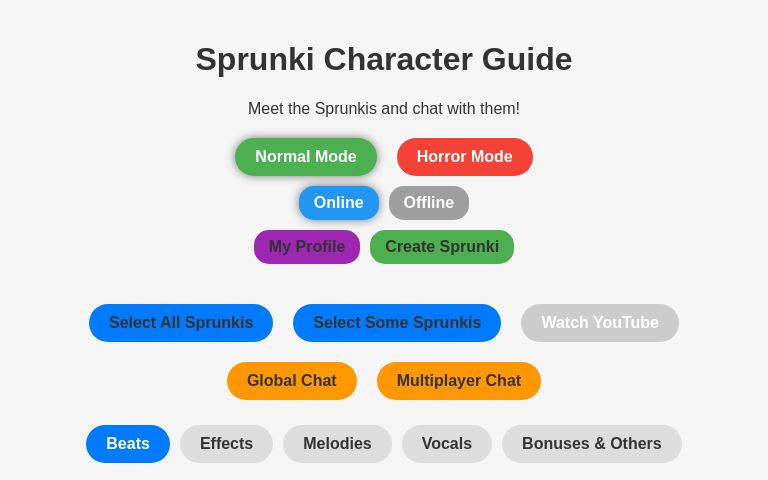 Sprunki Character Guide

Meet the Sprunkis and chat with them!

Normal Mode Horror Mode

Online Offline

My Profile Create Sprunki

Select All Sprunkis Select Some Sprunkis Watch YouTube

Global Chat Multiplayer Chat

Beats Effects Melodies Vocals Bonuses & Others